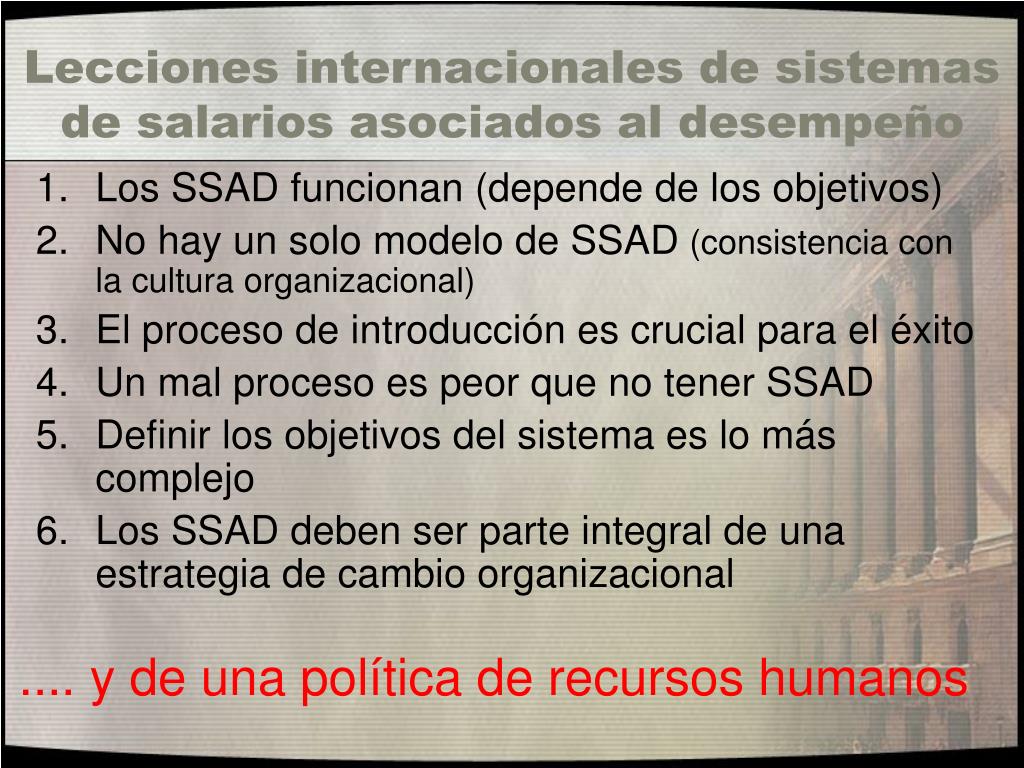 Lecciones internacionales de sistemas de salarios asociados al desempeño

1. Los SSAD funcionan (depende de los objetivos)
2. No hay un solo modelo de SSAD (consistencia con la cultura organizacional)
3. El proceso de introducción es crucial para el éxito
4. Un mal proceso es peor que no tener SSAD
5. Definir los objetivos del sistema es lo más complejo
6. Los SSAD deben ser parte integral de una estrategia de cambio organizacional

.... y de una política de recursos humanos